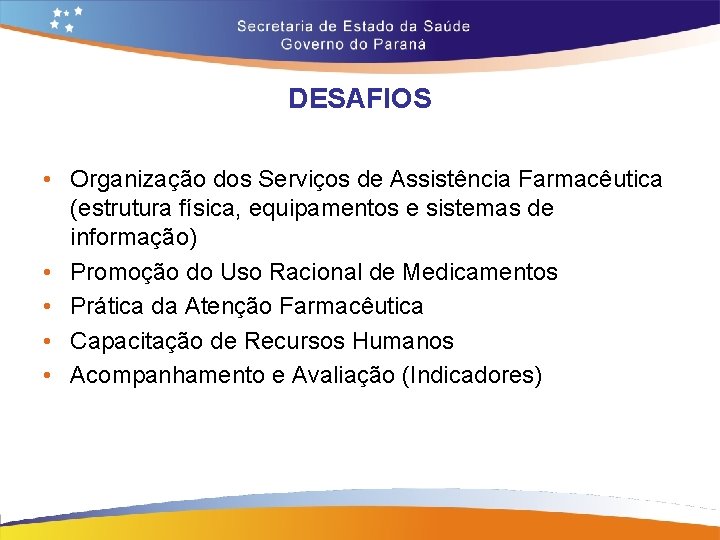 Secretaria de Estado da Saúde
Governo do Paraná

DESAFIOS

• Organização dos Serviços de Assistência Farmacêutica (estrutura física, equipamentos e sistemas de informação)
• Promoção do Uso Racional de Medicamentos
• Prática da Atenção Farmacêutica
• Capacitação de Recursos Humanos
• Acompanhamento e Avaliação (Indicadores)